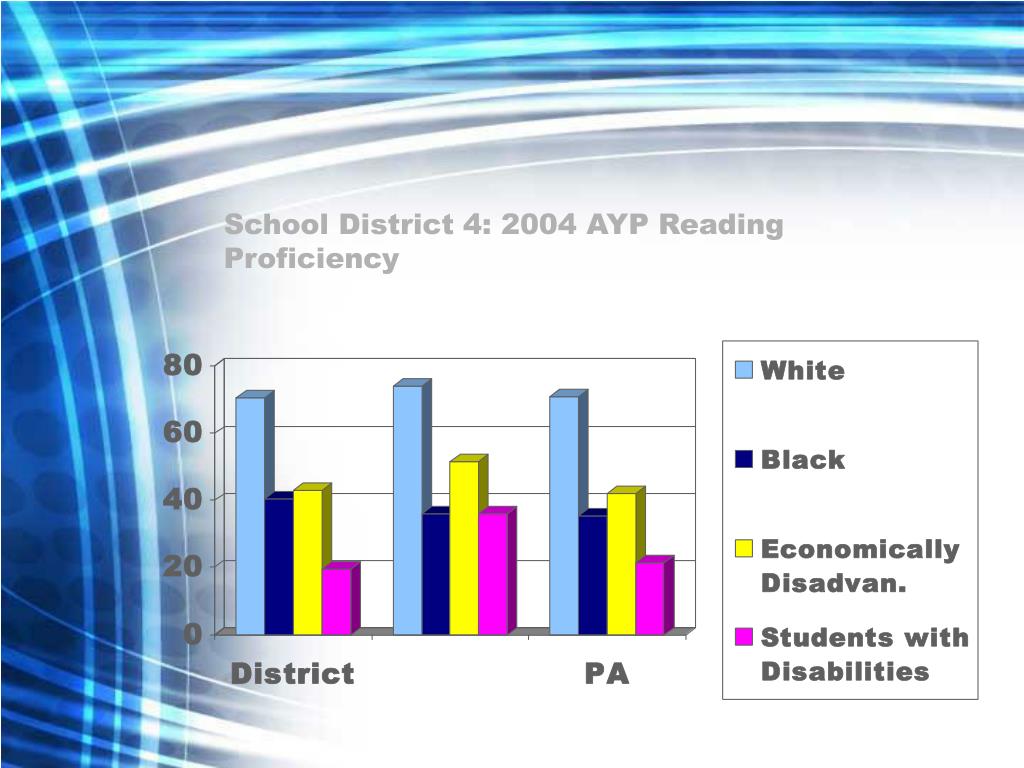 School District 4: 2004 AYP Reading Proficiency

80
60
40
20
0

District
PA

White
Black
Economically Disadvan.
Students with Disabilities